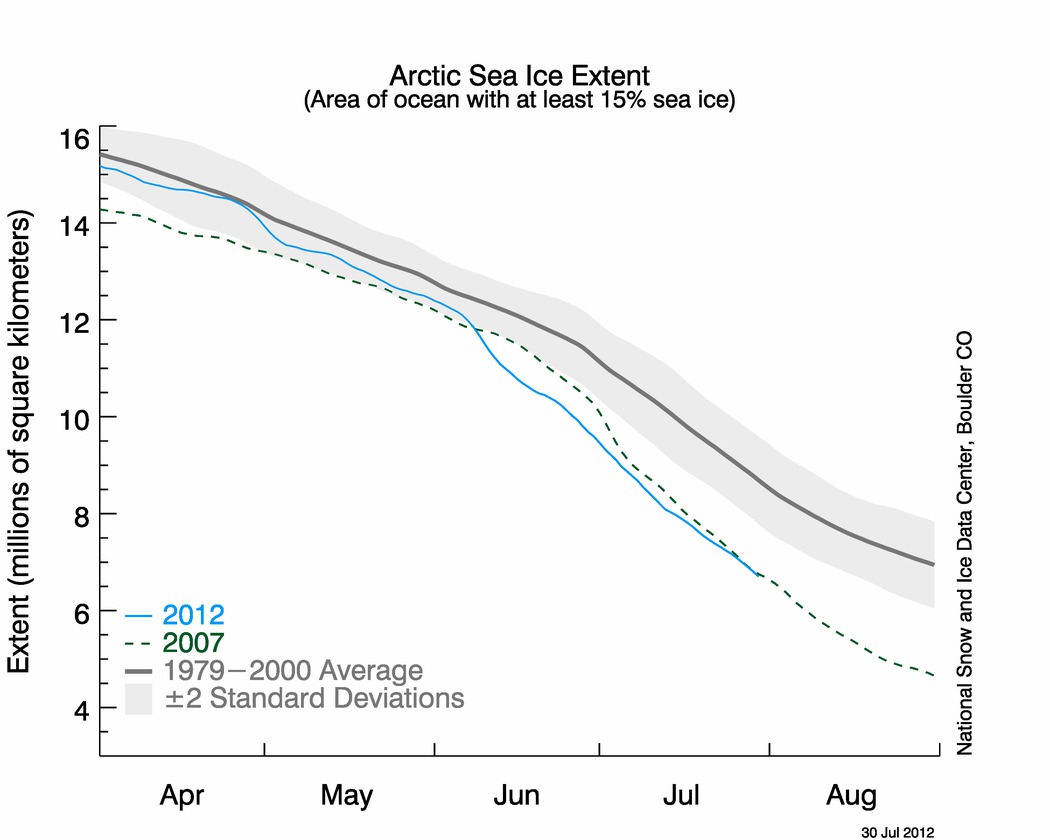 Arctic Sea Ice Extent
(Area of ocean with at least 15% sea ice)

Extent (millions of square kilometers)

16
14
12
10
8
6
4

2012
2007
1979−2000 Average
±2 Standard Deviations

Apr
May
Jun
Jul
Aug

National Snow and Ice Data Center, Boulder CO

30 Jul 2012